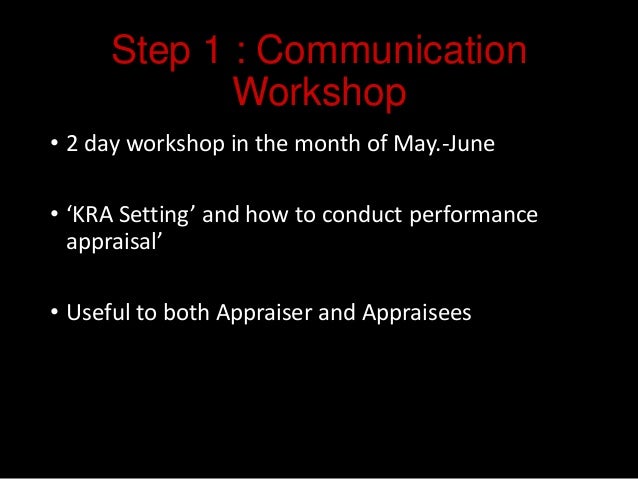 Step 1 : Communication Workshop

• 2 day workshop in the month of May.-June

• ‘KRA Setting’ and how to conduct performance appraisal’

• Useful to both Appraiser and Appraisees